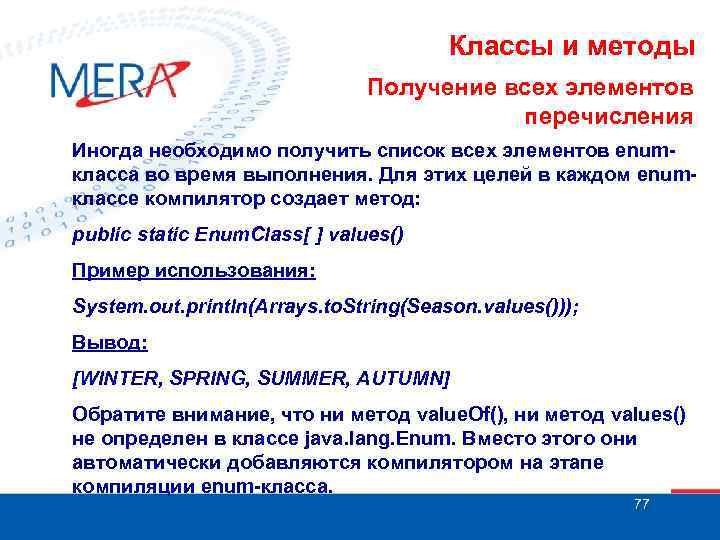 MERA

Классы и методы

Получение всех элементов перечисления

Иногда необходимо получить список всех элементов enum-класса во время выполнения. Для этих целей в каждом enum-классе компилятор создает метод:

public static EnumClass[ ] values()

Пример использования:

System.out.println(Arrays.toString(Season.values()));

Вывод:

[WINTER, SPRING, SUMMER, AUTUMN]

Обратите внимание, что ни метод valueOf(), ни метод values() не определен в классе java.lang.Enum. Вместо этого они автоматически добавляются компилятором на этапе компиляции enum-класса.

77